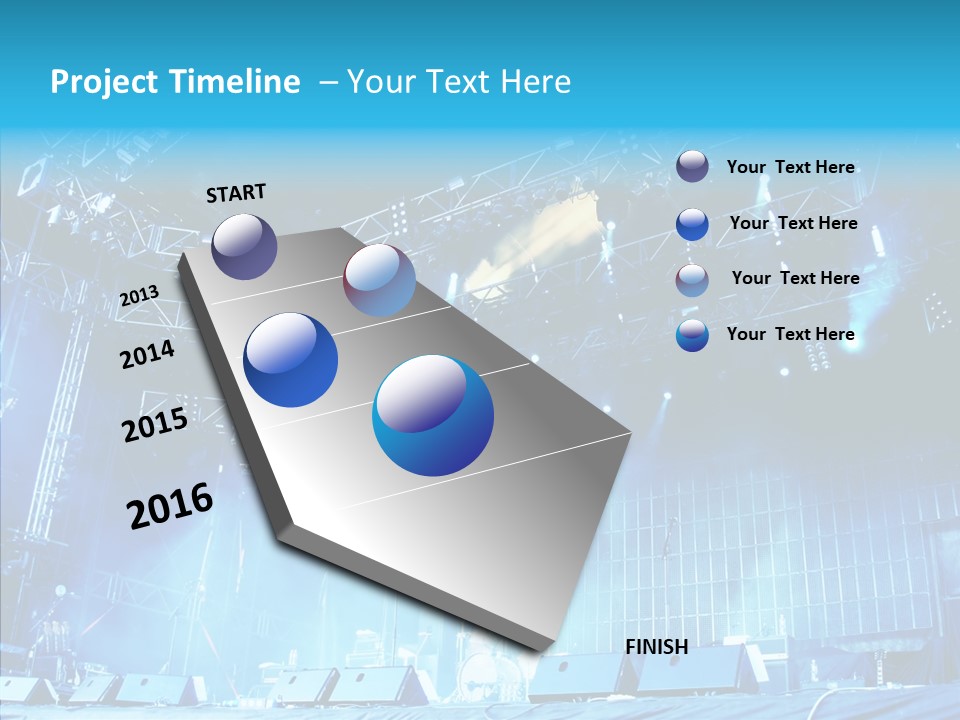 Project Timeline – Your Text Here

START

2013

2014

2015

2016

FINISH

Your Text Here

Your Text Here

Your Text Here

Your Text Here